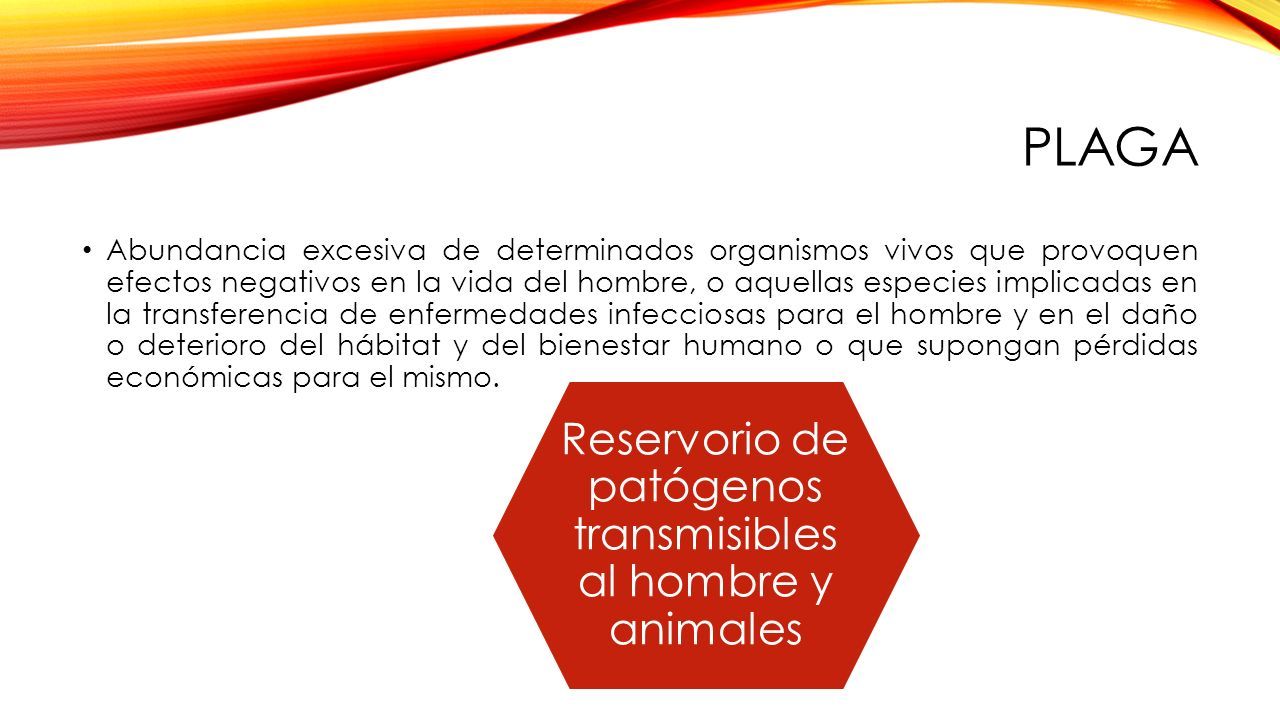 PLAGA

• Abundancia excesiva de determinados organismos vivos que provoquen efectos negativos en la vida del hombre, o aquellas especies implicadas en la transferencia de enfermedades infecciosas para el hombre y en el daño o deterioro del hábitat y del bienestar humano o que supongan pérdidas económicas para el mismo.

Reservorio de patógenos transmisibles al hombre y animales